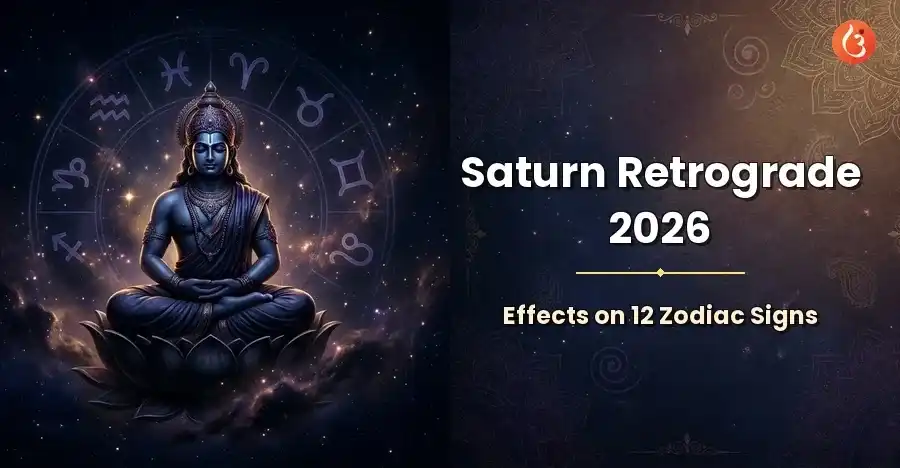 Saturn Retrograde 2026

Effects on 12 Zodiac Signs